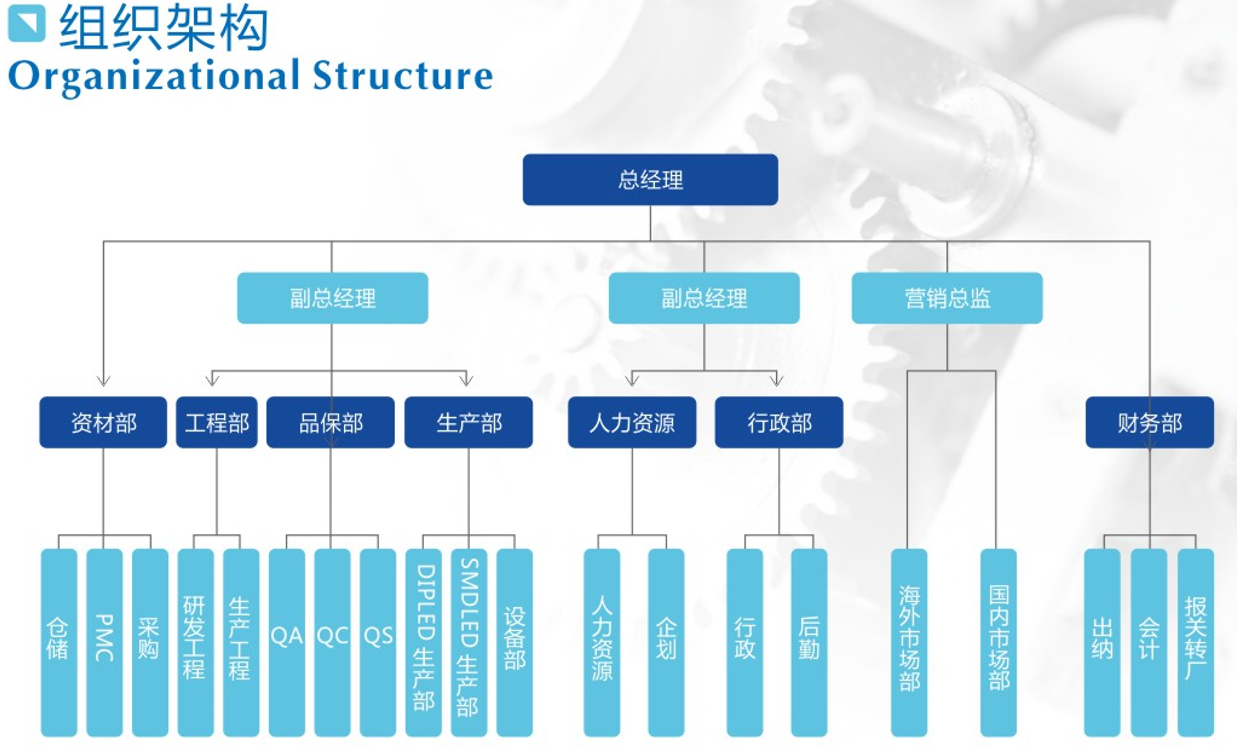 组织架构
Organizational Structure

总经理

副总经理
副总经理
营销总监

资材部
工程部
品保部
生产部
人力资源
行政部
财务部

仓储
PMC
采购
研发工程
生产工程
QA
QC
QS
DIPLED 生产部
SMDLED 生产部
设备部
人力资源
企划
行政
后勤
海外市场部
国内市场部
出纳
会计
报关转厂